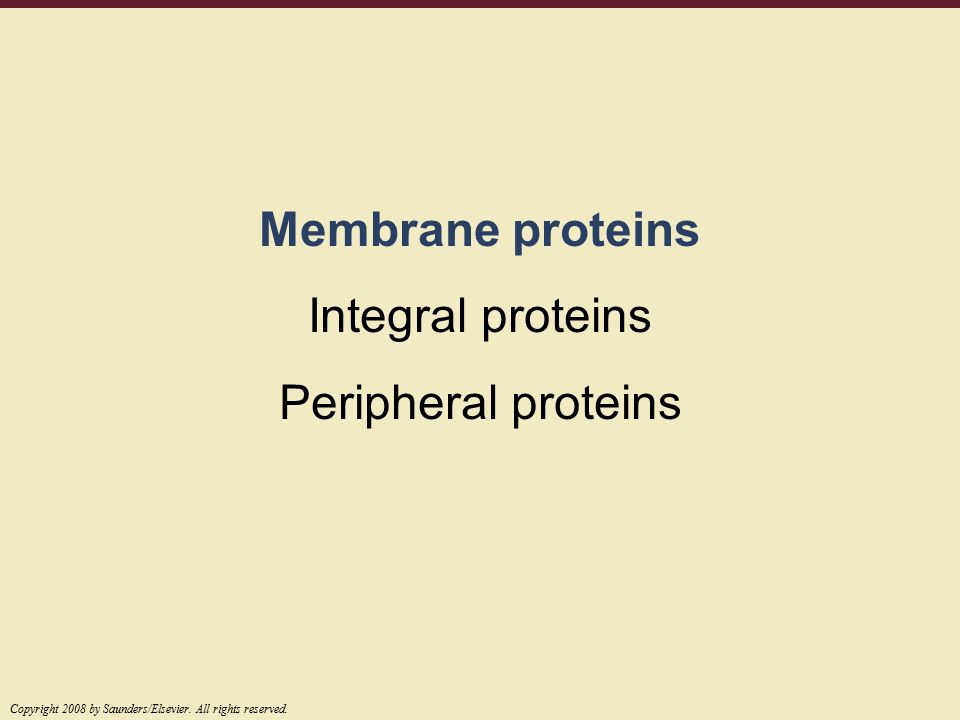 Membrane proteins

Integral proteins

Peripheral proteins

Copyright 2008 by Saunders/Elsevier. All rights reserved.